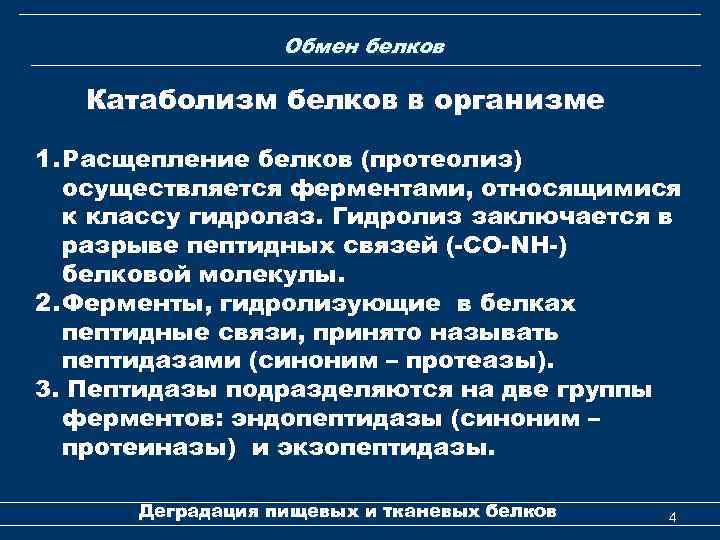 Обмен белков

Катаболизм белков в организме

1. Расщепление белков (протеолиз) осуществляется ферментами, относящимися к классу гидролаз. Гидролиз заключается в разрыве пептидных связей (-CO-NH-) белковой молекулы.
2. Ферменты, гидролизующие в белках пептидные связи, принято называть пептидазами (синоним – протеазы).
3. Пептидазы подразделяются на две группы ферментов: эндопептидазы (синоним – протеиназы) и экзопептидазы.

Деградация пищевых и тканевых белков

4